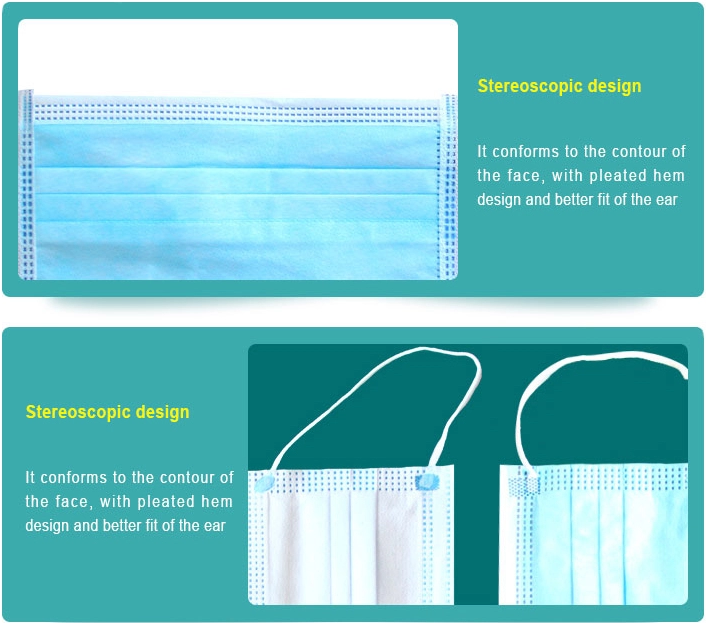 Stereoscopic design

It conforms to the contour of the face, with pleated hem design and better fit of the ear

Stereoscopic design

It conforms to the contour of the face, with pleated hem design and better fit of the ear